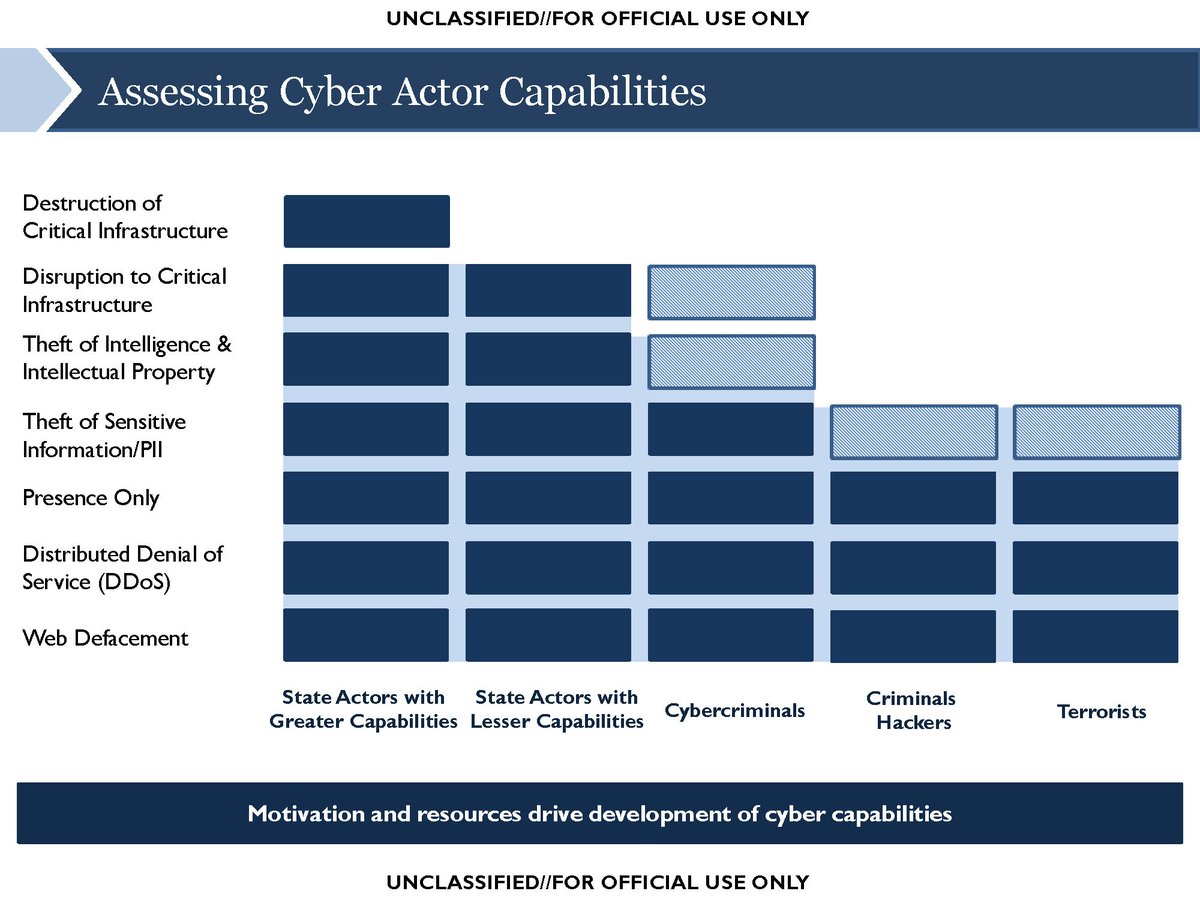 UNCLASSIFIED//FOR OFFICIAL USE ONLY

Assessing Cyber Actor Capabilities

Destruction of Critical Infrastructure

Disruption to Critical Infrastructure

Theft of Intelligence & Intellectual Property

Theft of Sensitive Information/PII

Presence Only

Distributed Denial of Service (DDoS)

Web Defacement

State Actors with Greater Capabilities

State Actors with Lesser Capabilities

Cybercriminals

Criminals Hackers

Terrorists

Motivation and resources drive development of cyber capabilities

UNCLASSIFIED//FOR OFFICIAL USE ONLY